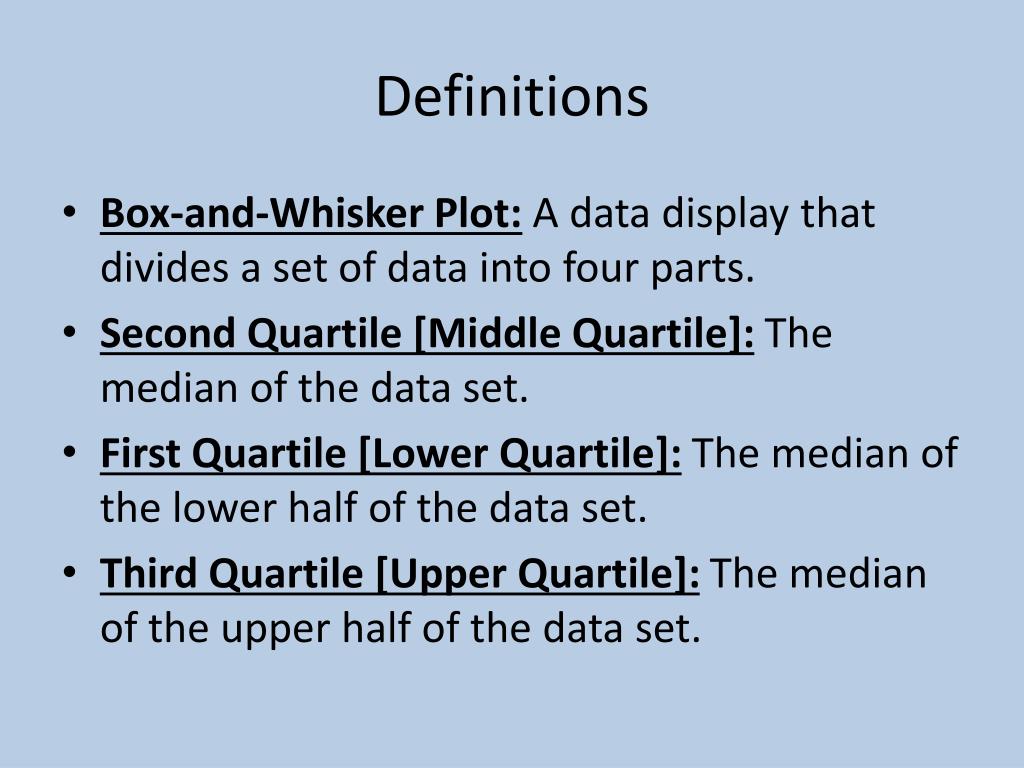 Definitions

• Box-and-Whisker Plot: A data display that divides a set of data into four parts.
• Second Quartile [Middle Quartile]: The median of the data set.
• First Quartile [Lower Quartile]: The median of the lower half of the data set.
• Third Quartile [Upper Quartile]: The median of the upper half of the data set.